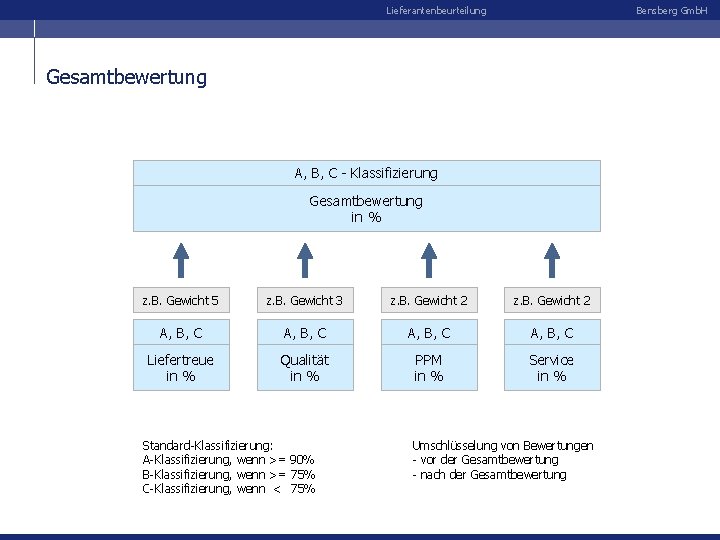 Lieferantenbeurteilung

Bensberg GmbH

Gesamtbewertung

A, B, C - Klassifizierung

Gesamtbewertung in %

z.B. Gewicht 5

A, B, C

Liefertreue in %

z.B. Gewicht 3

A, B, C

Qualität in %

z.B. Gewicht 2

A, B, C

PPM in %

z.B. Gewicht 2

A, B, C

Service in %

Standard-Klassifizierung:
A-Klassifizierung, wenn >= 90%
B-Klassifizierung, wenn >= 75%
C-Klassifizierung, wenn < 75%

Umschlüsselung von Bewertungen
- vor der Gesamtbewertung
- nach der Gesamtbewertung